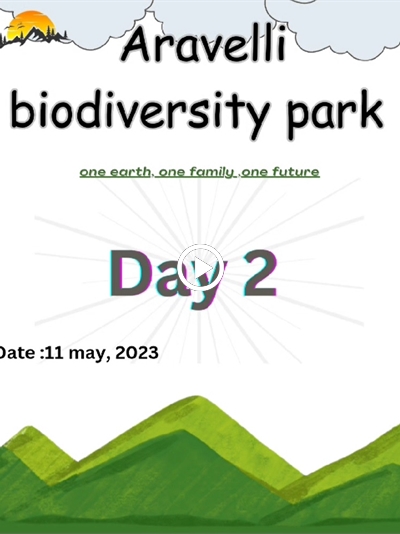 Aravelli biodiversity park

one earth, one family ,one future

Day 2

Date :11 may, 2023